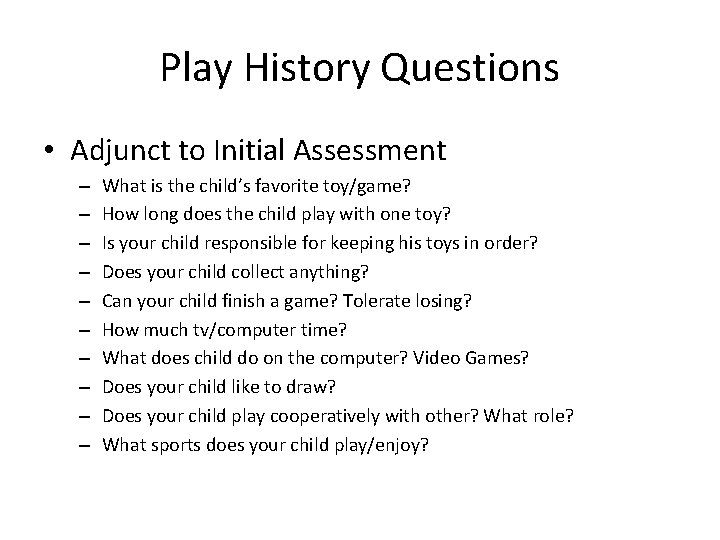 Play History Questions

• Adjunct to Initial Assessment
– What is the child's favorite toy/game?
– How long does the child play with one toy?
– Is your child responsible for keeping his toys in order?
– Does your child collect anything?
– Can your child finish a game? Tolerate losing?
– How much tv/computer time?
– What does child do on the computer? Video Games?
– Does your child like to draw?
– Does your child play cooperatively with other? What role?
– What sports does your child play/enjoy?